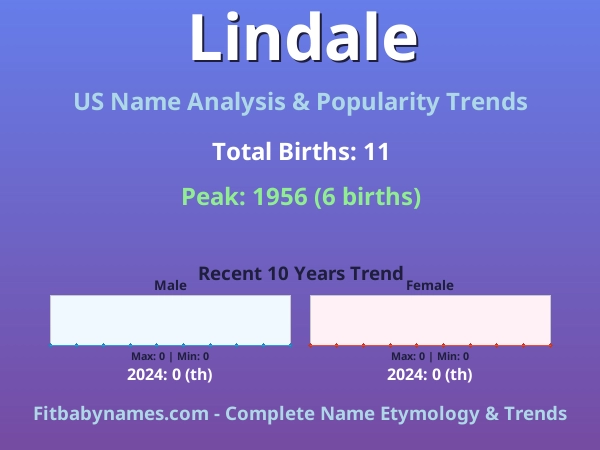 Lindale

US Name Analysis & Popularity Trends

Total Births: 11

Peak: 1956 (6 births)

Recent 10 Years Trend

Male

Max: 0 | Min: 0

2024: 0 (th)

Female

Max: 0 | Min: 0

2024: 0 (th)

Fitbabynames.com - Complete Name Etymology & Trends